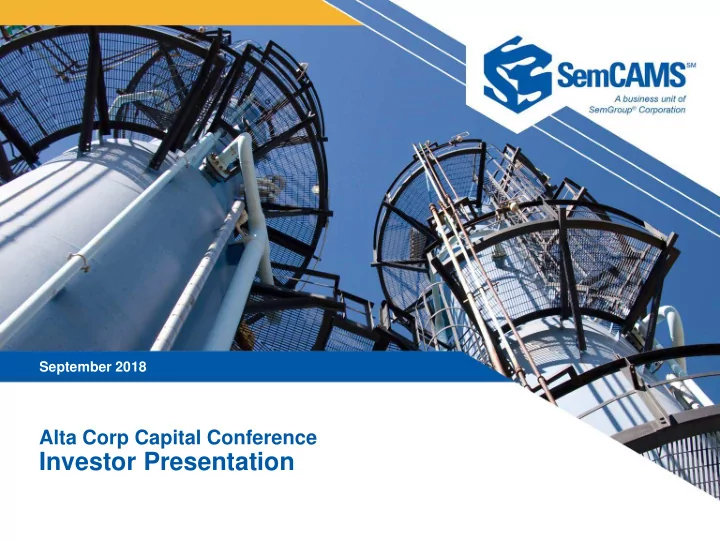 SemCAMS℠
A business unit of
SemGroup® Corporation

September 2018

Alta Corp Capital Conference
Investor Presentation